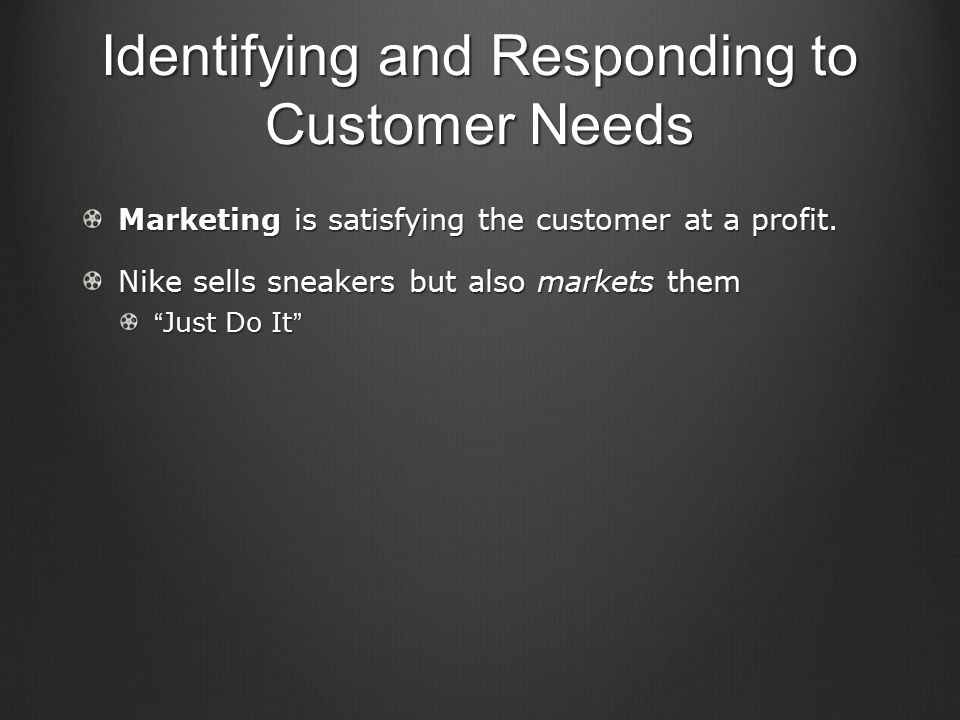 Identifying and Responding to Customer Needs

Marketing is satisfying the customer at a profit.

Nike sells sneakers but also markets them

“Just Do It”